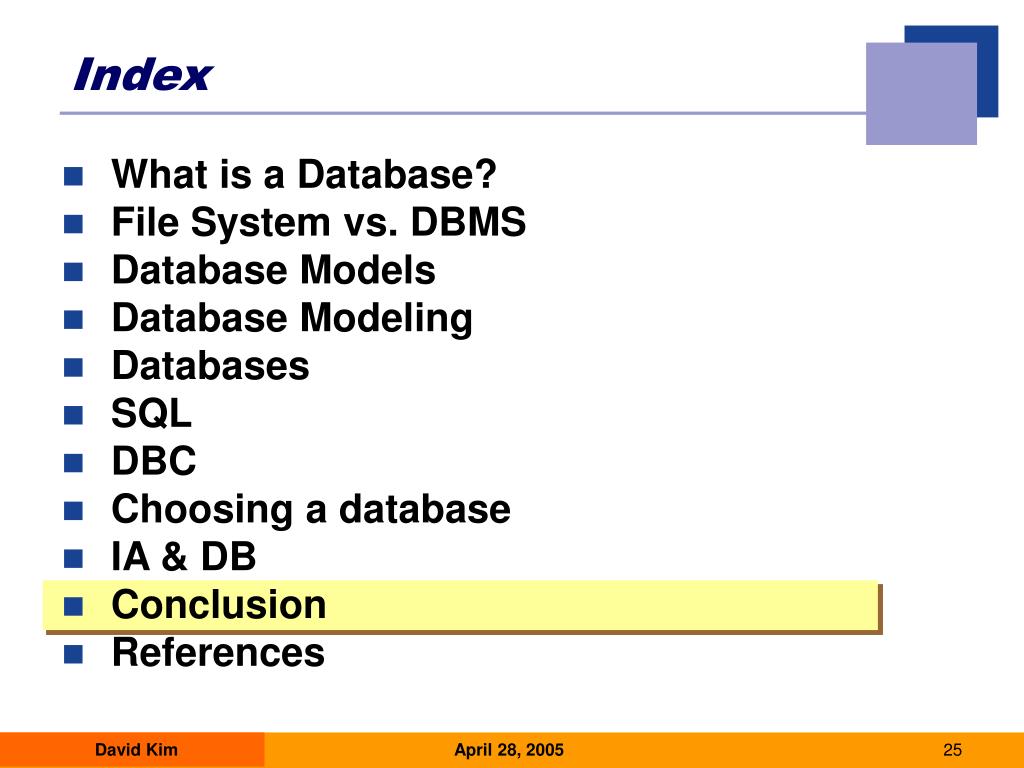 Index

- What is a Database?
- File System vs. DBMS
- Database Models
- Database Modeling
- Databases
- SQL
- DBC
- Choosing a database
- IA & DB
- Conclusion
- References

David Kim
April 28, 2005
25